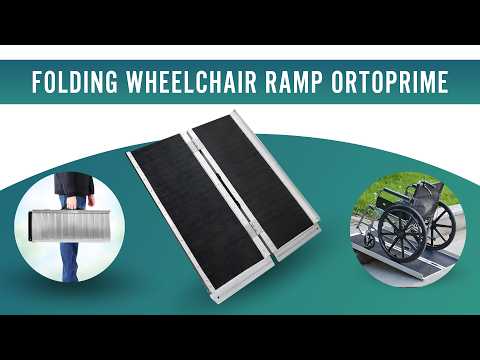 FOLDING WHEELCHAIR RAMP ORTOPRIME